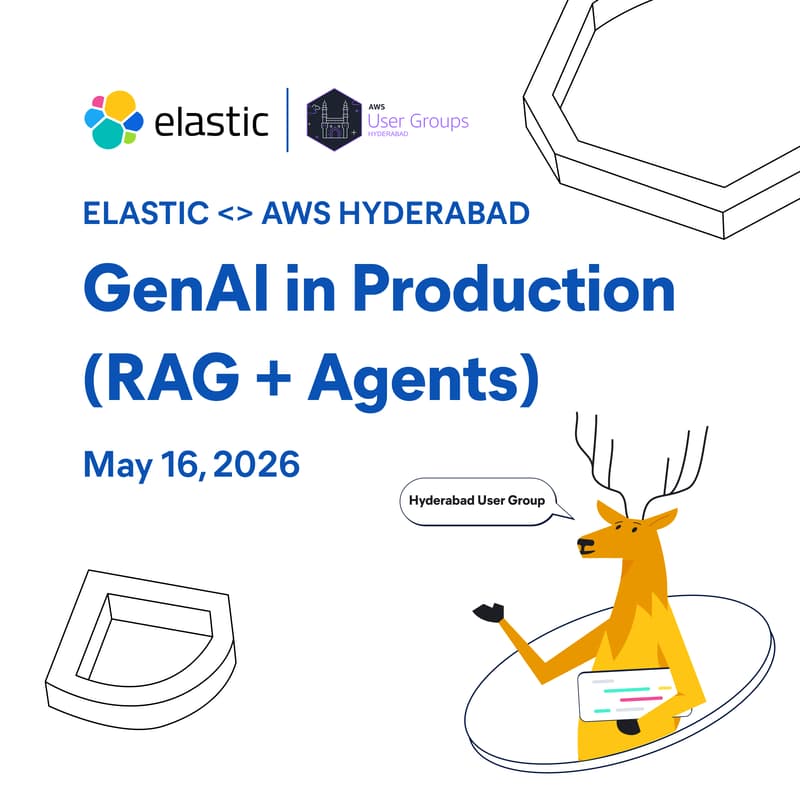 elastic

AWS
User Groups
HYDERABAD

ELASTIC <> AWS HYDERABAD

GenAI in Production (RAG + Agents)

May 16, 2026

Hyderabad User Group